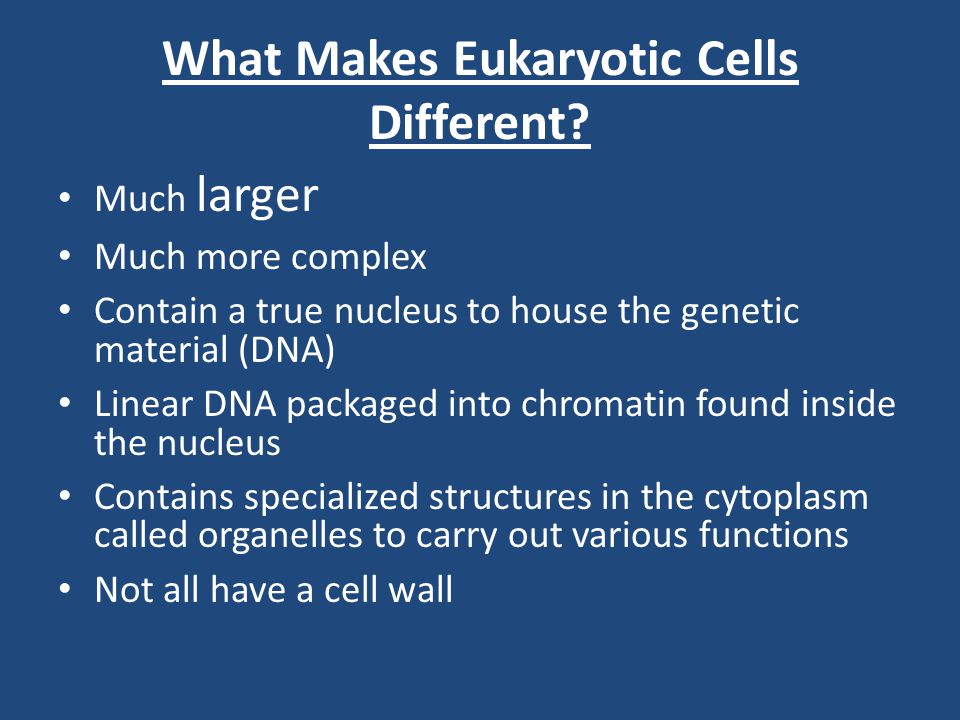 What Makes Eukaryotic Cells Different?

• Much larger
• Much more complex
• Contain a true nucleus to house the genetic material (DNA)
• Linear DNA packaged into chromatin found inside the nucleus
• Contains specialized structures in the cytoplasm called organelles to carry out various functions
• Not all have a cell wall